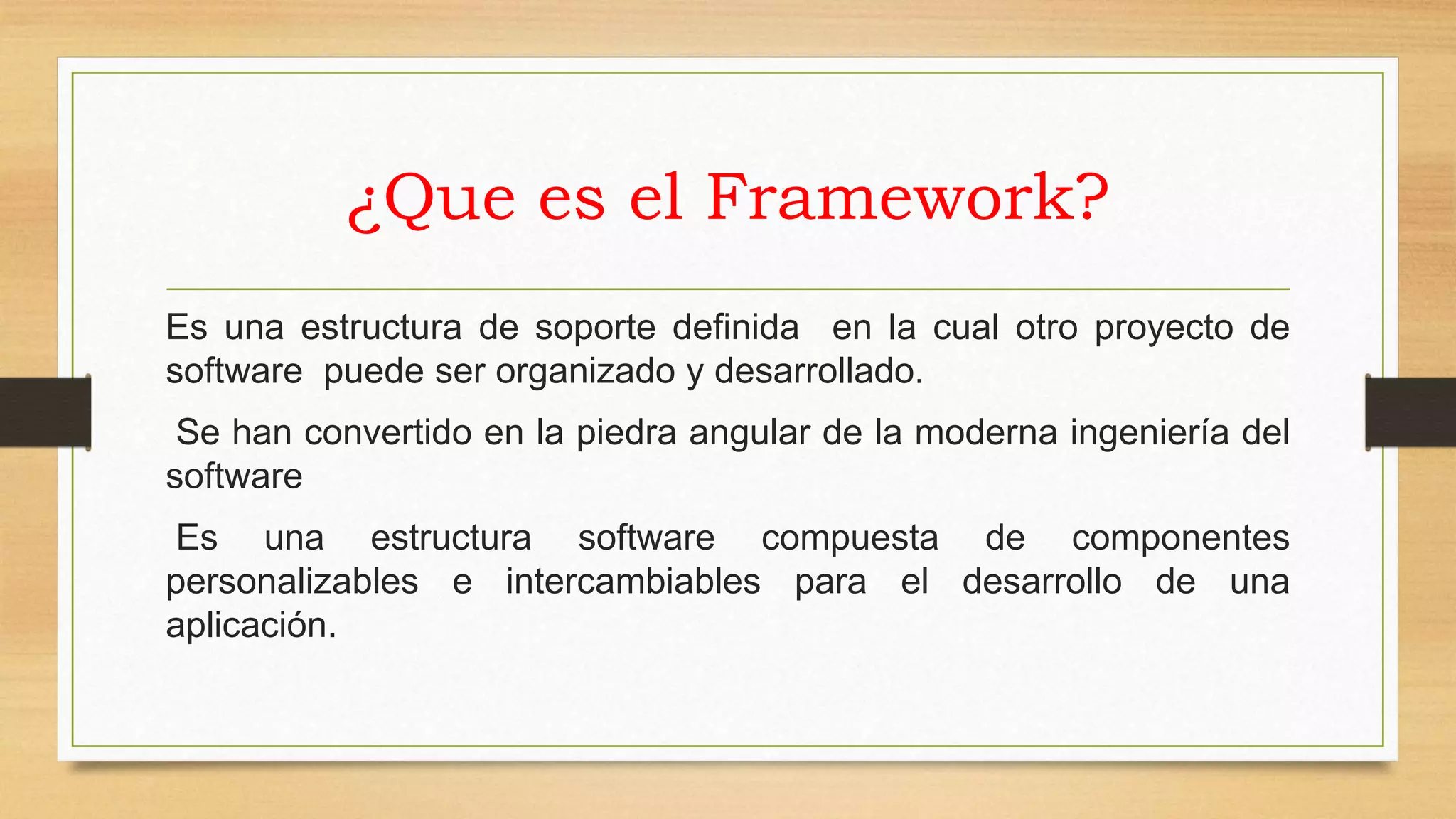 ¿Que es el Framework?

Es una estructura de soporte definida en la cual otro proyecto de software puede ser organizado y desarrollado.

Se han convertido en la piedra angular de la moderna ingeniería del software

Es una estructura software compuesta de componentes personalizables e intercambiables para el desarrollo de una aplicación.